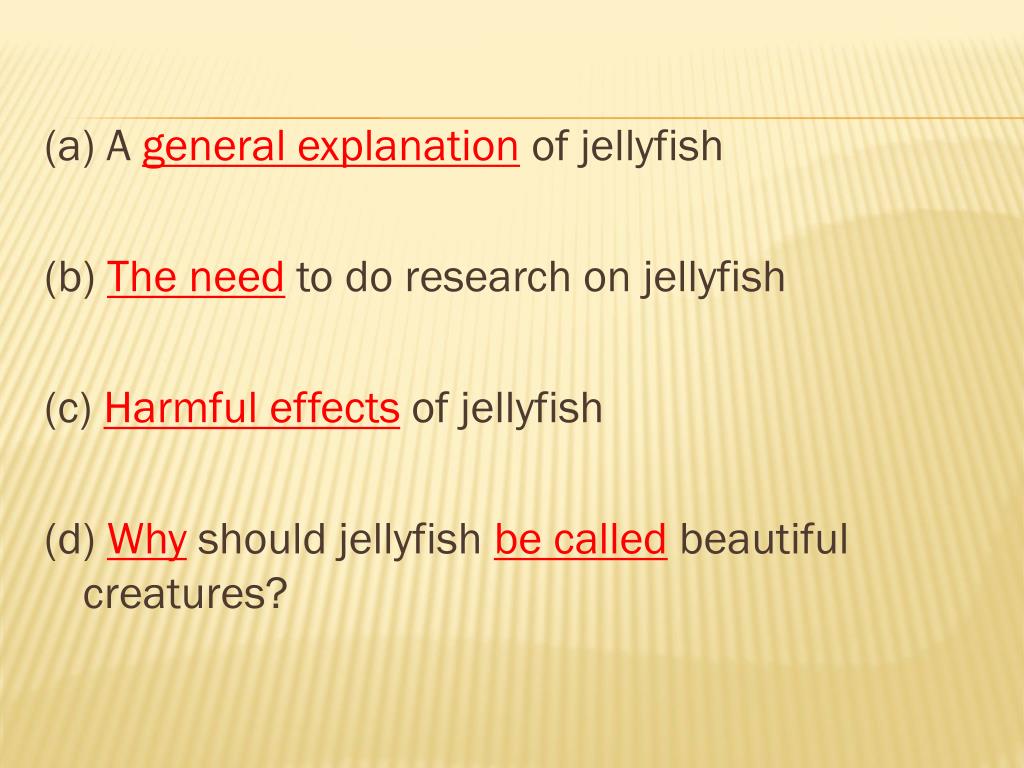 (a) A general explanation of jellyfish

(b) The need to do research on jellyfish

(c) Harmful effects of jellyfish

(d) Why should jellyfish be called beautiful creatures?